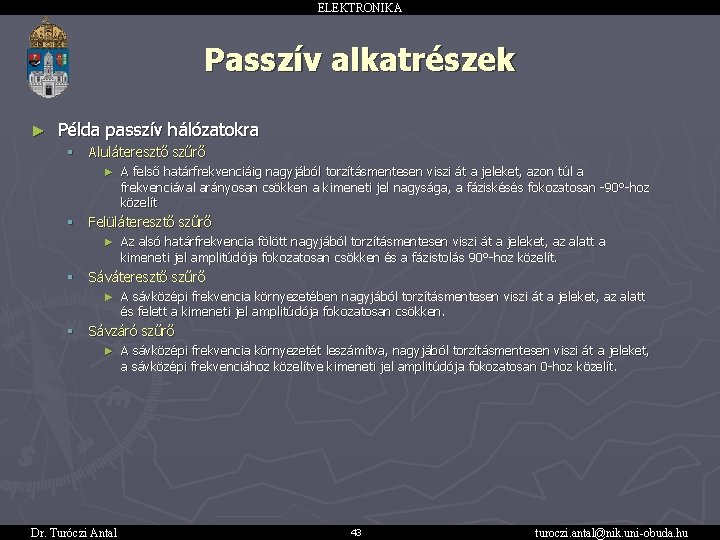 ELEKTRONIKA

Passzív alkatrészek

► Példa passzív hálózatokra
▪ Aluláteresztő szűrő
► A felső határfrekvenciáig nagyjából torzításmentesen viszi át a jeleket, azon túl a frekvenciával arányosan csökken a kimeneti jel nagysága, a fáziskésés fokozatosan -90°-hoz közelít
▪ Felüláteresztő szűrő
► Az alsó határfrekvencia fölött nagyjából torzításmentesen viszi át a jeleket, az alatt a kimeneti jel amplitúdója fokozatosan csökken és a fázistolás 90°-hoz közelít.
▪ Sáváteresztő szűrő
► A sávközépi frekvencia környezetében nagyjából torzításmentesen viszi át a jeleket, az alatt és felett a kimeneti jel amplitúdója fokozatosan csökken.
▪ Sávzáró szűrő
► A sávközépi frekvencia környezetét leszámítva, nagyjából torzításmentesen viszi át a jeleket, a sávközépi frekvenciához közelítve kimeneti jel amplitúdója fokozatosan 0-hoz közelít.

Dr. Turóczi Antal
43
turoczi.antal@nik.uni-obuda.hu